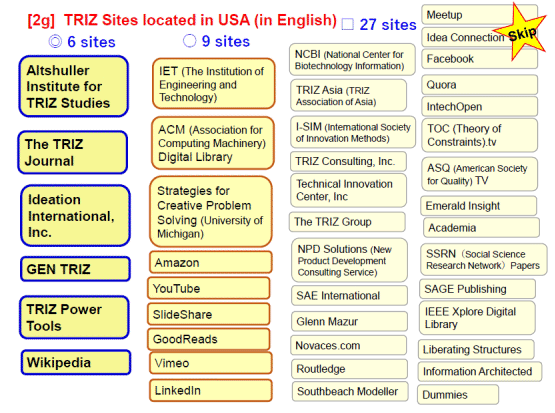 [2g] TRIZ Sites located in USA (in English)

◎ 6 sites

Altshuller Institute for TRIZ Studies

The TRIZ Journal

Ideation International, Inc.

GEN TRIZ

TRIZ Power Tools

Wikipedia

○ 9 sites

IET (The Institution of Engineering and Technology)

ACM (Association for Computing Machinery) Digital Library

Strategies for Creative Problem Solving (University of Michigan)

Amazon

YouTube

SlideShare

GoodReads

Vimeo

LinkedIn

□ 27 sites

NCBI (National Center for Biotechnology Information)

TRIZ Asia (TRIZ Association of Asia)

I-SIM (International Society of Innovation Methods)

TRIZ Consulting, Inc.

Technical Innovation Center, Inc

The TRIZ Group

NPD Solutions (New Product Development Consulting Service)

SAE International

Glenn Mazur

Novaces.com

Routledge

Southbeach Modeller

Meetup

Idea Connection

Skip

Facebook

Quora

IntechOpen

TOC (Theory of Constraints).tv

ASQ (American Society for Quality) TV

Emerald Insight

Academia

SSRN（Social Science Research Network）Papers

SAGE Publishing

IEEE Xplore Digital Library

Liberating Structures

Information Architected

Dummies